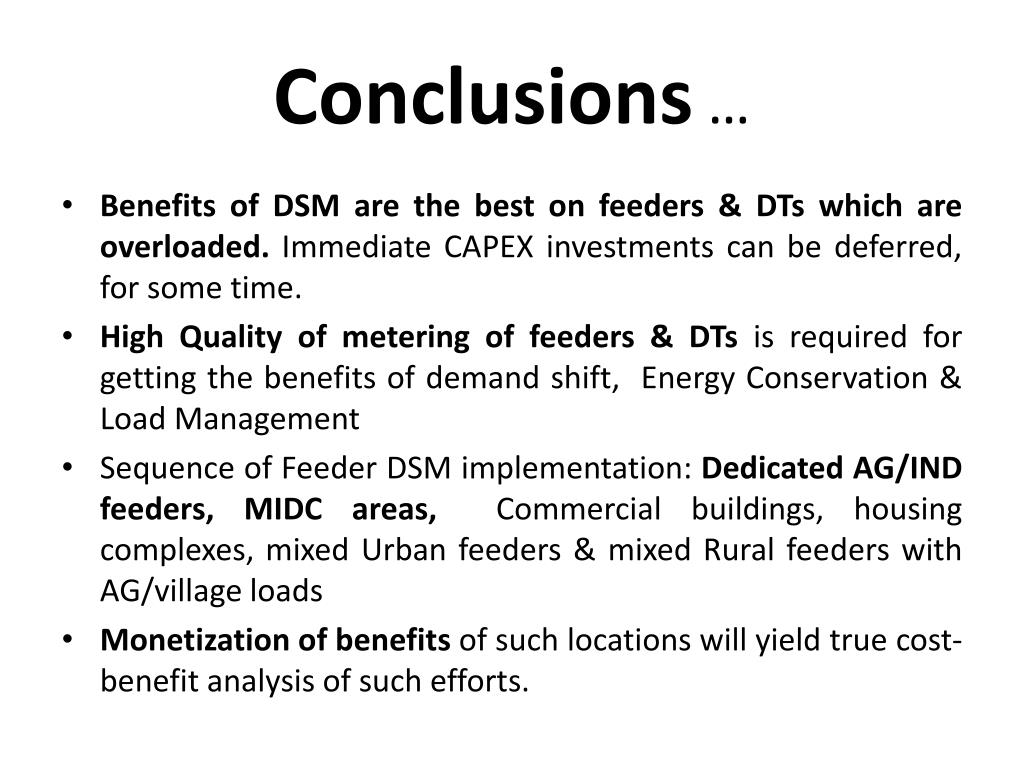 Conclusions …

• Benefits of DSM are the best on feeders & DTs which are overloaded. Immediate CAPEX investments can be deferred, for some time.

• High Quality of metering of feeders & DTs is required for getting the benefits of demand shift, Energy Conservation & Load Management

• Sequence of Feeder DSM implementation: Dedicated AG/IND feeders, MIDC areas, Commercial buildings, housing complexes, mixed Urban feeders & mixed Rural feeders with AG/village loads

• Monetization of benefits of such locations will yield true cost-benefit analysis of such efforts.